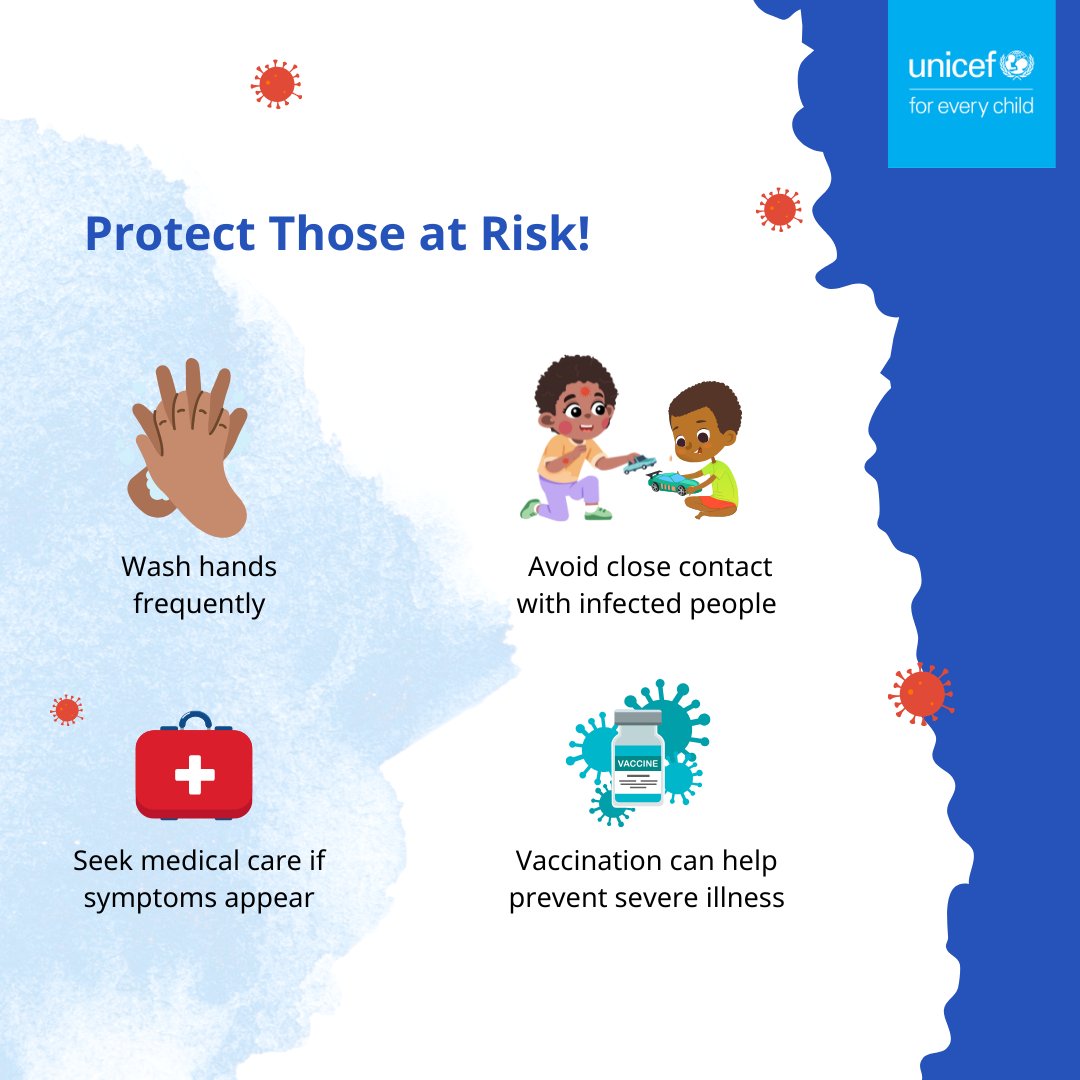 unicef
for every child

Protect Those at Risk!

Wash hands frequently

Avoid close contact with infected people

Seek medical care if symptoms appear

VACCINE

Vaccination can help prevent severe illness